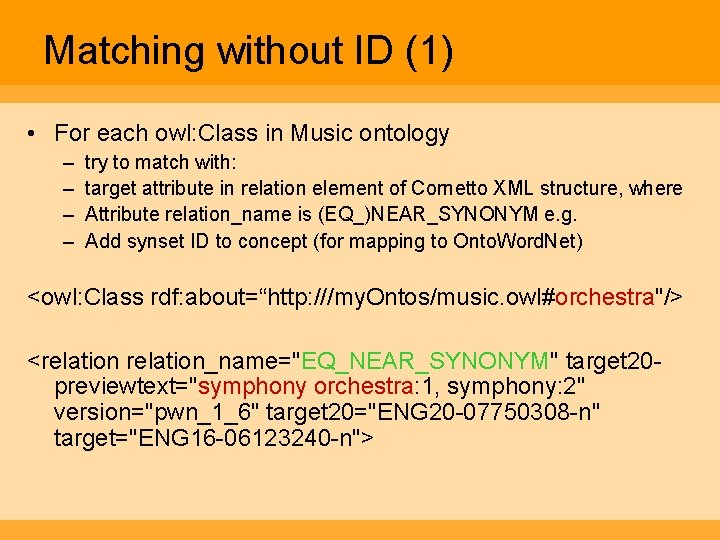 Matching without ID (1)

• For each owl:Class in Music ontology
 – try to match with:
 – target attribute in relation element of Cornetto XML structure, where
 – Attribute relation_name is (EQ_)NEAR_SYNONYM e.g.
 – Add synset ID to concept (for mapping to OntoWordNet)

<owl:Class rdf:about=“http:///myOntos/music.owl#orchestra"/>

<relation relation_name="EQ_NEAR_SYNONYM" target20-previewtext="symphony orchestra:1, symphony:2" version="pwn_1_6" target20="ENG20-07750308-n" target="ENG16-06123240-n">